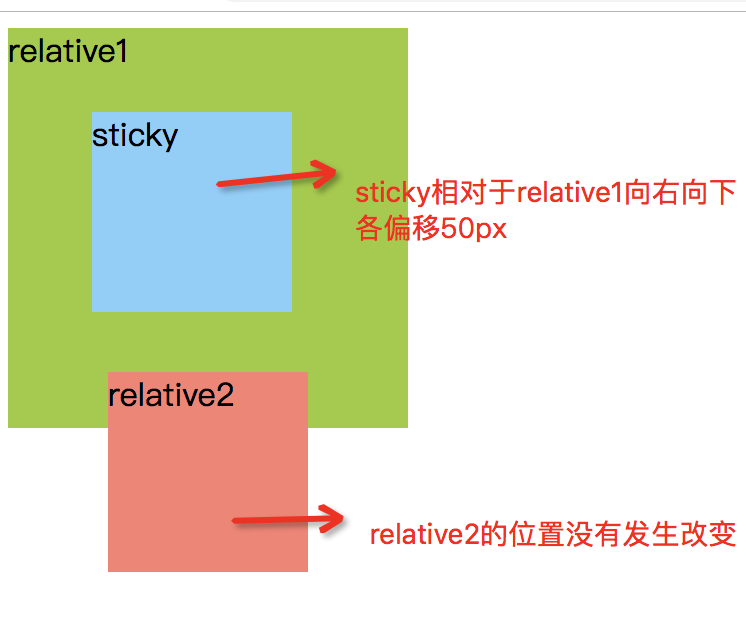 relative1

sticky

sticky相对于relative1向右向下各偏移50px

relative2

relative2的位置没有发生改变